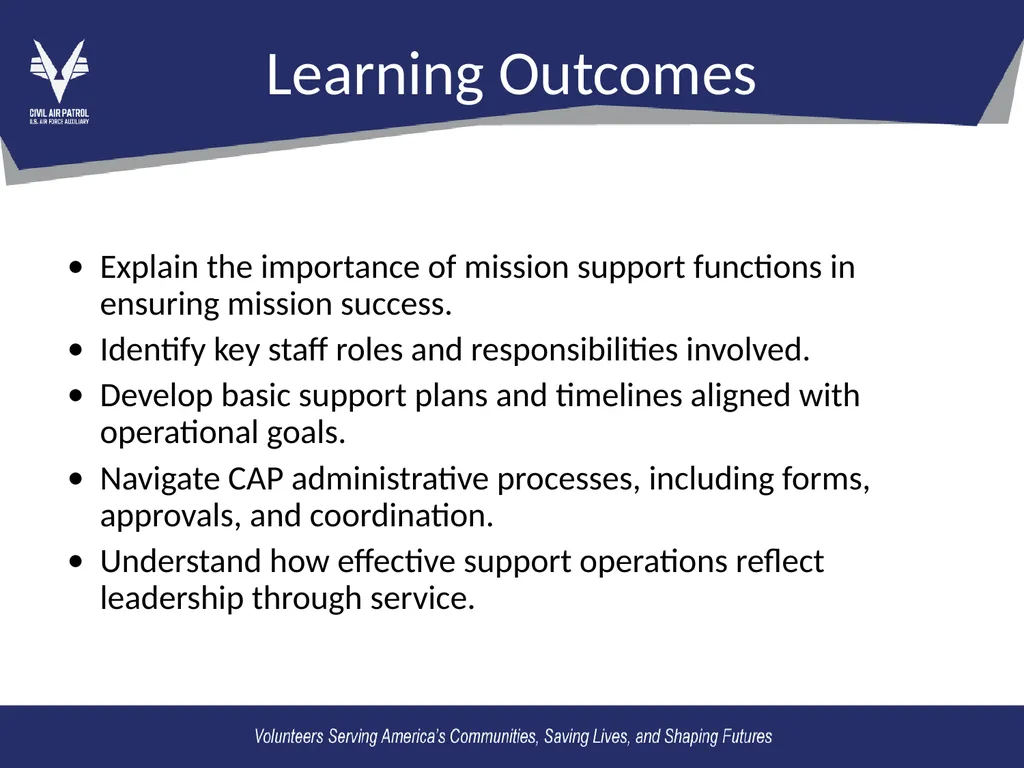 CIVIL AIR PATROL
U.S. AIR FORCE AUXILIARY

Learning Outcomes

• Explain the importance of mission support functions in ensuring mission success.
• Identify key staff roles and responsibilities involved.
• Develop basic support plans and timelines aligned with operational goals.
• Navigate CAP administrative processes, including forms, approvals, and coordination.
• Understand how effective support operations reflect leadership through service.

Volunteers Serving America's Communities, Saving Lives, and Shaping Futures